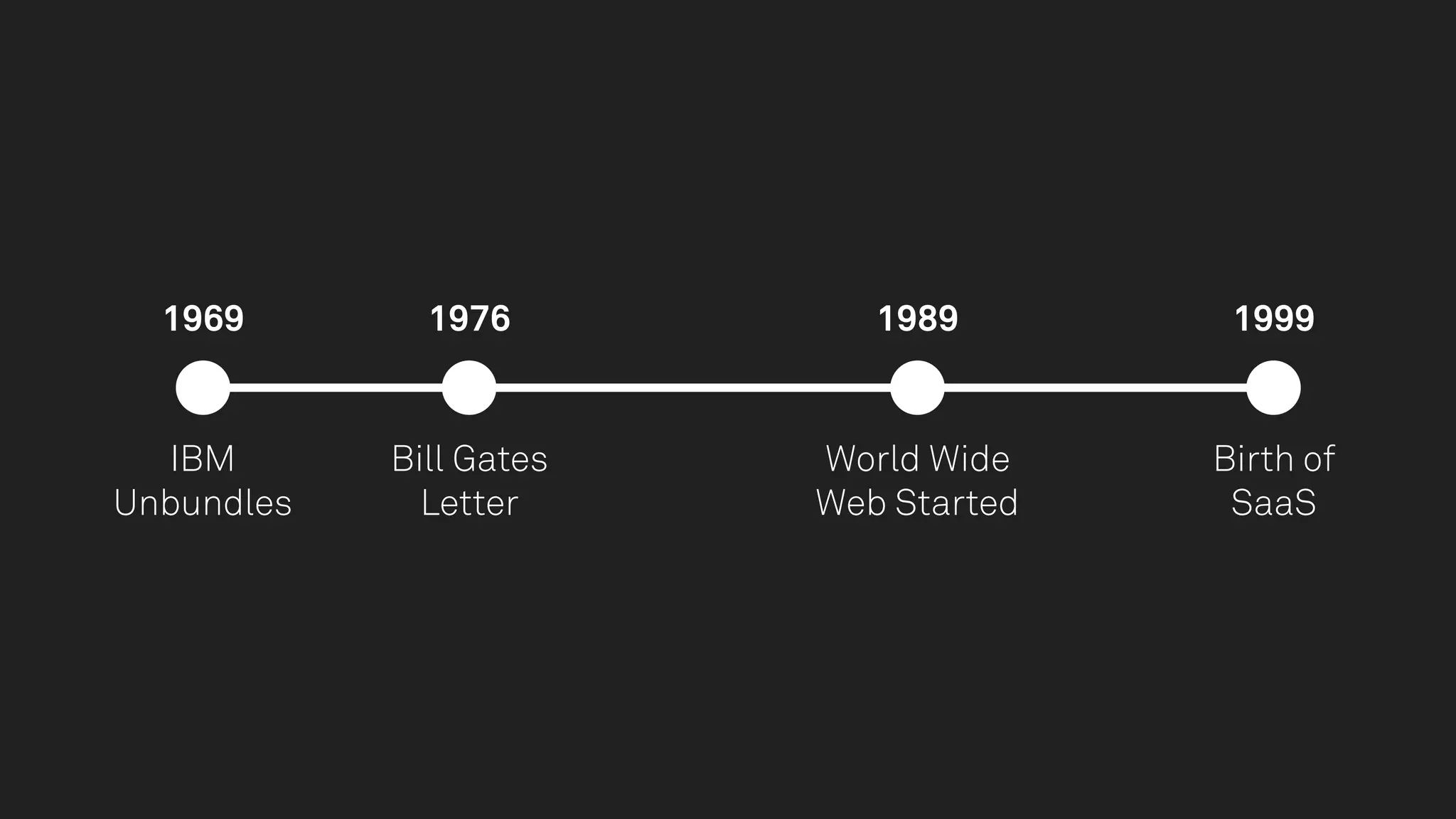 1969
IBM Unbundles

1976
Bill Gates Letter

1989
World Wide Web Started

1999
Birth of SaaS